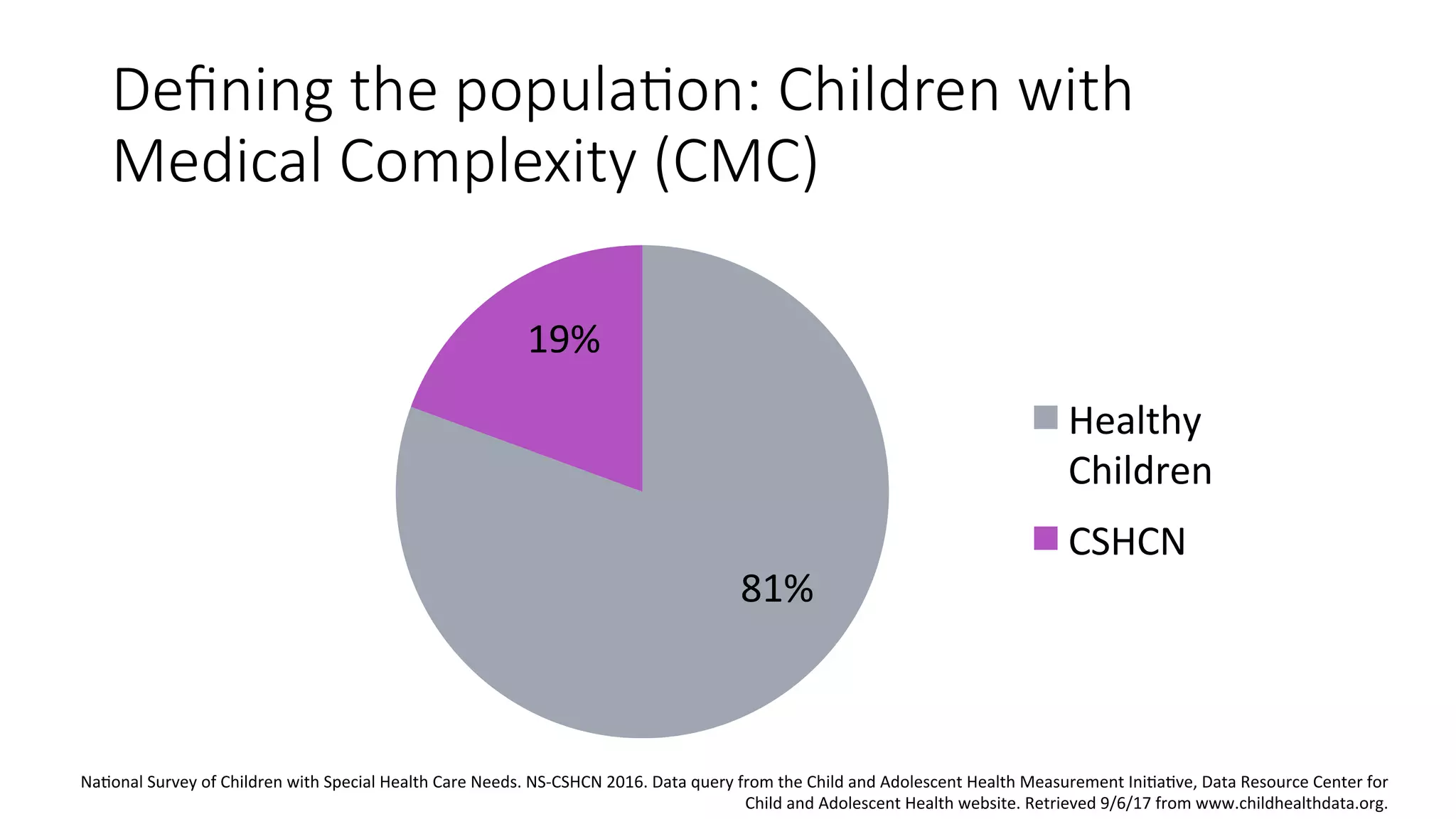 Defining the population: Children with Medical Complexity (CMC)

19%

81%

Healthy Children

CSHCN

National Survey of Children with Special Health Care Needs. NS-CSHCN 2016. Data query from the Child and Adolescent Health Measurement Initiative, Data Resource Center for Child and Adolescent Health website. Retrieved 9/6/17 from www.childhealthdata.org.